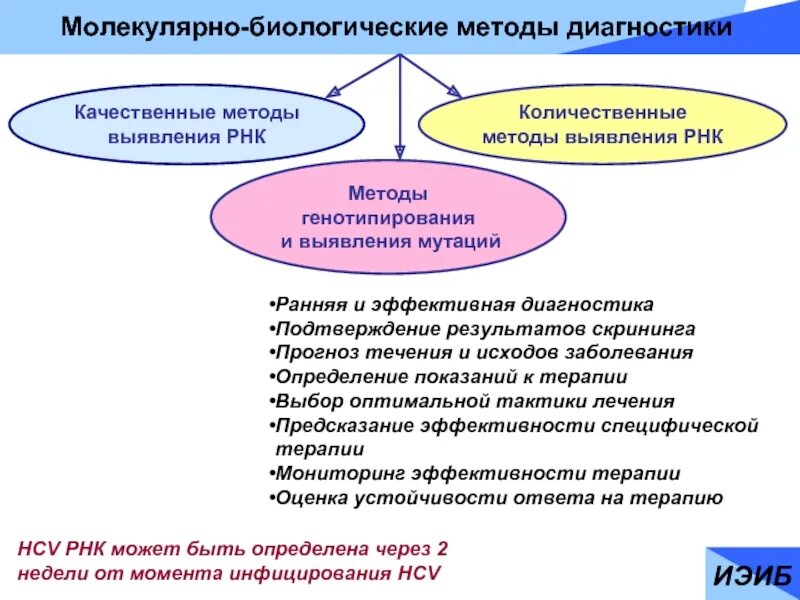 Молекулярно-биологические методы диагностики

Качественные методы выявления РНК

Количественные методы выявления РНК

Методы генотипирования и выявления мутаций

•Ранняя и эффективная диагностика
•Подтверждение результатов скрининга
•Прогноз течения и исходов заболевания
•Определение показаний к терапии
•Выбор оптимальной тактики лечения
•Предсказание эффективности специфической терапии
•Мониторинг эффективности терапии
•Оценка устойчивости ответа на терапию

HCV РНК может быть определена через 2 недели от момента инфицирования HCV

ИЭИБ